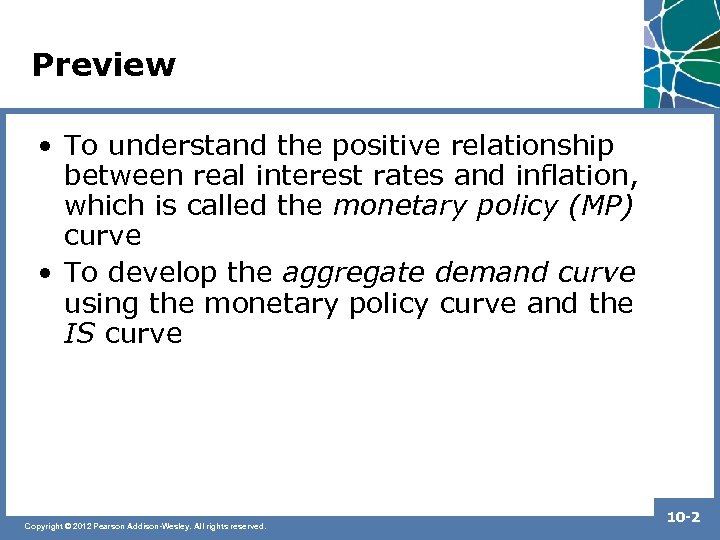 Preview

• To understand the positive relationship between real interest rates and inflation, which is called the monetary policy (MP) curve
• To develop the aggregate demand curve using the monetary policy curve and the IS curve

Copyright © 2012 Pearson Addison-Wesley. All rights reserved.

10-2